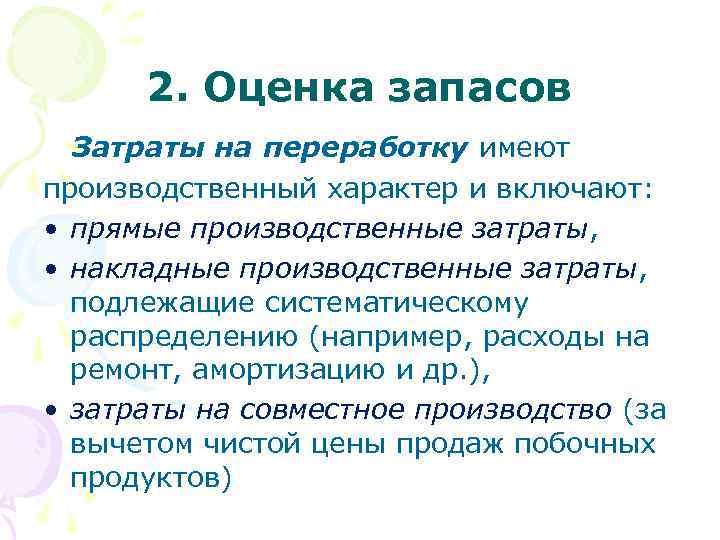 2. Оценка запасов

Затраты на переработку имеют производственный характер и включают:

• прямые производственные затраты,
• накладные производственные затраты, подлежащие систематическому распределению (например, расходы на ремонт, амортизацию и др.),
• затраты на совместное производство (за вычетом чистой цены продаж побочных продуктов)